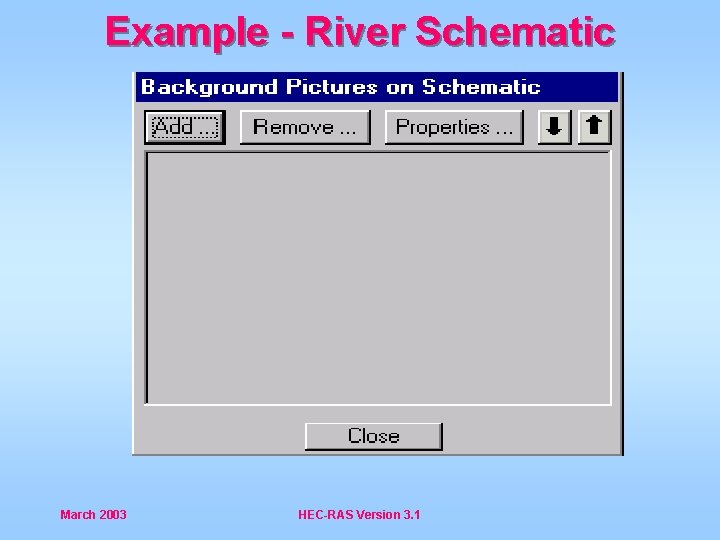 Example - River Schematic

Background Pictures on Schematic

Add ... Remove ... Properties ...

Close

March 2003

HEC-RAS Version 3.1